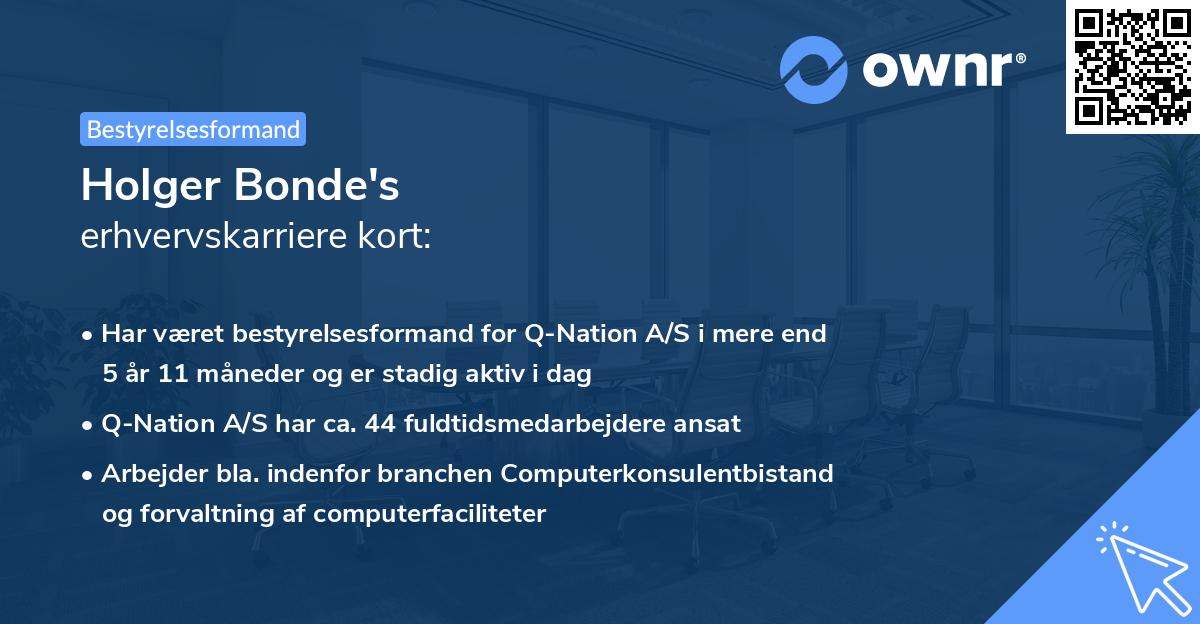 ownr®

Bestyrelsesformand

Holger Bonde's
erhvervskarriere kort:

• Har været bestyrelsesformand for Q-Nation A/S i mere end 5 år 11 måneder og er stadig aktiv i dag

• Q-Nation A/S har ca. 44 fuldtidsmedarbejdere ansat

• Arbejder bla. indenfor branchen Computerkonsulentbistand og forvaltning af computerfaciliteter